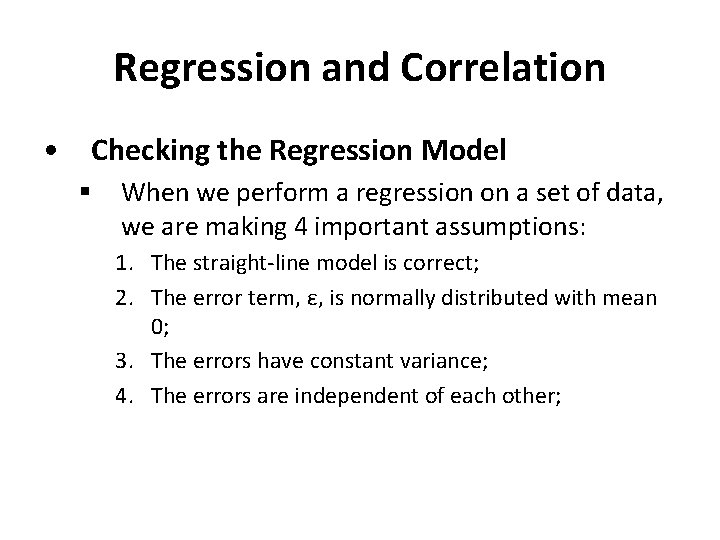 Regression and Correlation

• Checking the Regression Model

▪ When we perform a regression on a set of data, we are making 4 important assumptions:

1. The straight-line model is correct;
2. The error term, ε, is normally distributed with mean 0;
3. The errors have constant variance;
4. The errors are independent of each other;